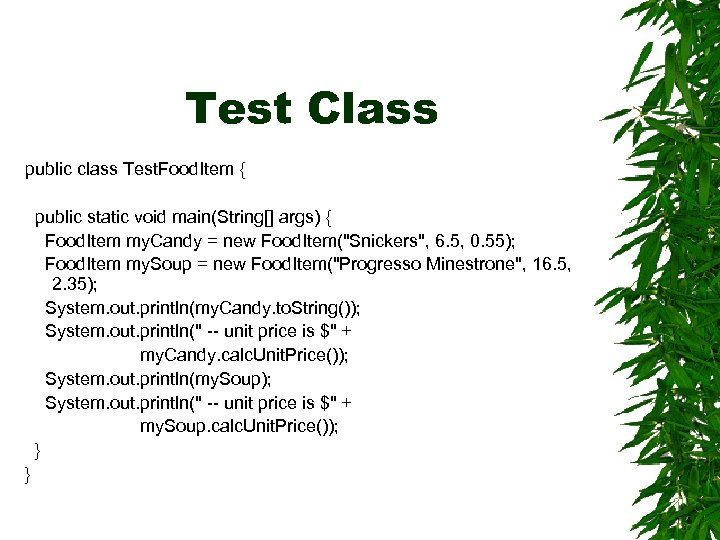 Test Class

public class TestFoodItem {

public static void main(String[] args) {
FoodItem myCandy = new FoodItem("Snickers", 6.5, 0.55);
FoodItem mySoup = new FoodItem("Progresso Minestrone", 16.5, 2.35);
System.out.println(myCandy.toString());
System.out.println(" -- unit price is $" +
myCandy.calcUnitPrice());
System.out.println(mySoup);
System.out.println(" -- unit price is $" +
mySoup.calcUnitPrice());
}
}